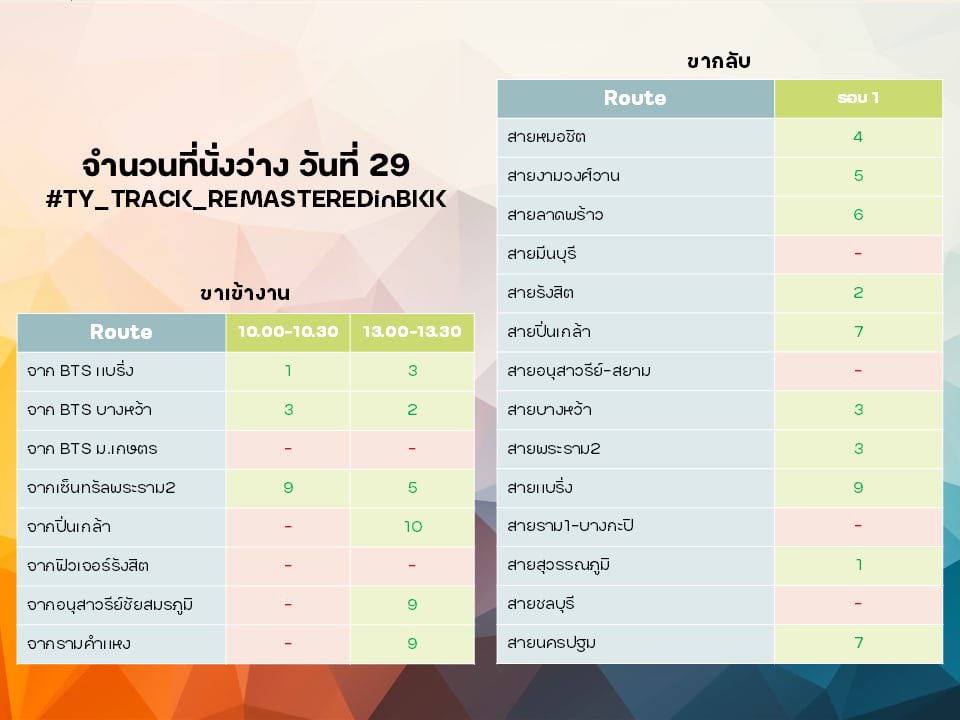 จำนวนที่นั่งว่าง วันที่ 29
#TY_TRACK_REMASTEREDinBKK

ขาเข้างาน

| Route | 10.00-10.30 | 13.00-13.30 |
|---|---|---|
| จาก BTS แบริ่ง | 1 | 3 |
| จาก BTS บางหว้า | 3 | 2 |
| จาก BTS ม.เกษตร | - | - |
| จากเซ็นทรัลพระราม2 | 9 | 5 |
| จากปิ่นเกล้า | - | 10 |
| จากฟิวเจอร์รังสิต | - | - |
| จากอนุสาวรีย์ชัยสมรภูมิ | - | 9 |
| จากรามคำแหง | - | 9 |

ขากลับ

| Route | รอบ 1 |
|---|---|
| สายหมอชิต | 4 |
| สายงามวงศ์วาน | 5 |
| สายลาดพร้าว | 6 |
| สายมีนบุรี | - |
| สายรังสิต | 2 |
| สายปิ่นเกล้า | 7 |
| สายอนุสาวรีย์-สยาม | - |
| สายบางหว้า | 3 |
| สายพระราม2 | 3 |
| สายแบริ่ง | 9 |
| สายราม1-บางกะปิ | - |
| สายสุวรรณภูมิ | 1 |
| สายชลบุรี | - |
| สายนครปฐม | 7 |